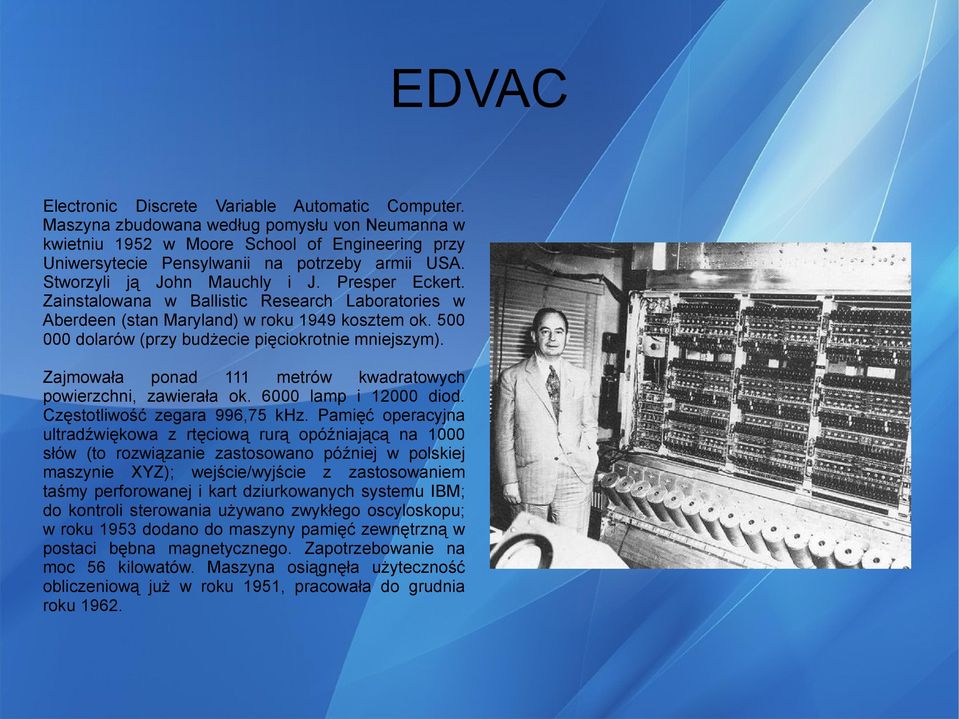 EDVAC

Electronic Discrete Variable Automatic Computer. Maszyna zbudowana według pomysłu von Neumanna w kwietniu 1952 w Moore School of Engineering przy Uniwersytecie Pensylwanii na potrzeby armii USA. Stworzyli ją John Mauchly i J. Presper Eckert. Zainstalowana w Ballistic Research Laboratories w Aberdeen (stan Maryland) w roku 1949 kosztem ok. 500 000 dolarów (przy budżecie pięciokrotnie mniejszym).

Zajmowała ponad 111 metrów kwadratowych powierzchni, zawierała ok. 6000 lamp i 12000 diod. Częstotliwość zegara 996,75 kHz. Pamięć operacyjna ultradźwiękowa z rtęciową rurą opóźniającą na 1000 słów (to rozwiązanie zastosowano później w polskiej maszynie XYZ); wejście/wyjście z zastosowaniem taśmy perforowanej i kart dziurkowanych systemu IBM; do kontroli sterowania używano zwykłego oscyloskopu; w roku 1953 dodano do maszyny pamięć zewnętrzną w postaci bębna magnetycznego. Zapotrzebowanie na moc 56 kilowatów. Maszyna osiągnęła użyteczność obliczeniową już w roku 1951, pracowała do grudnia roku 1962.